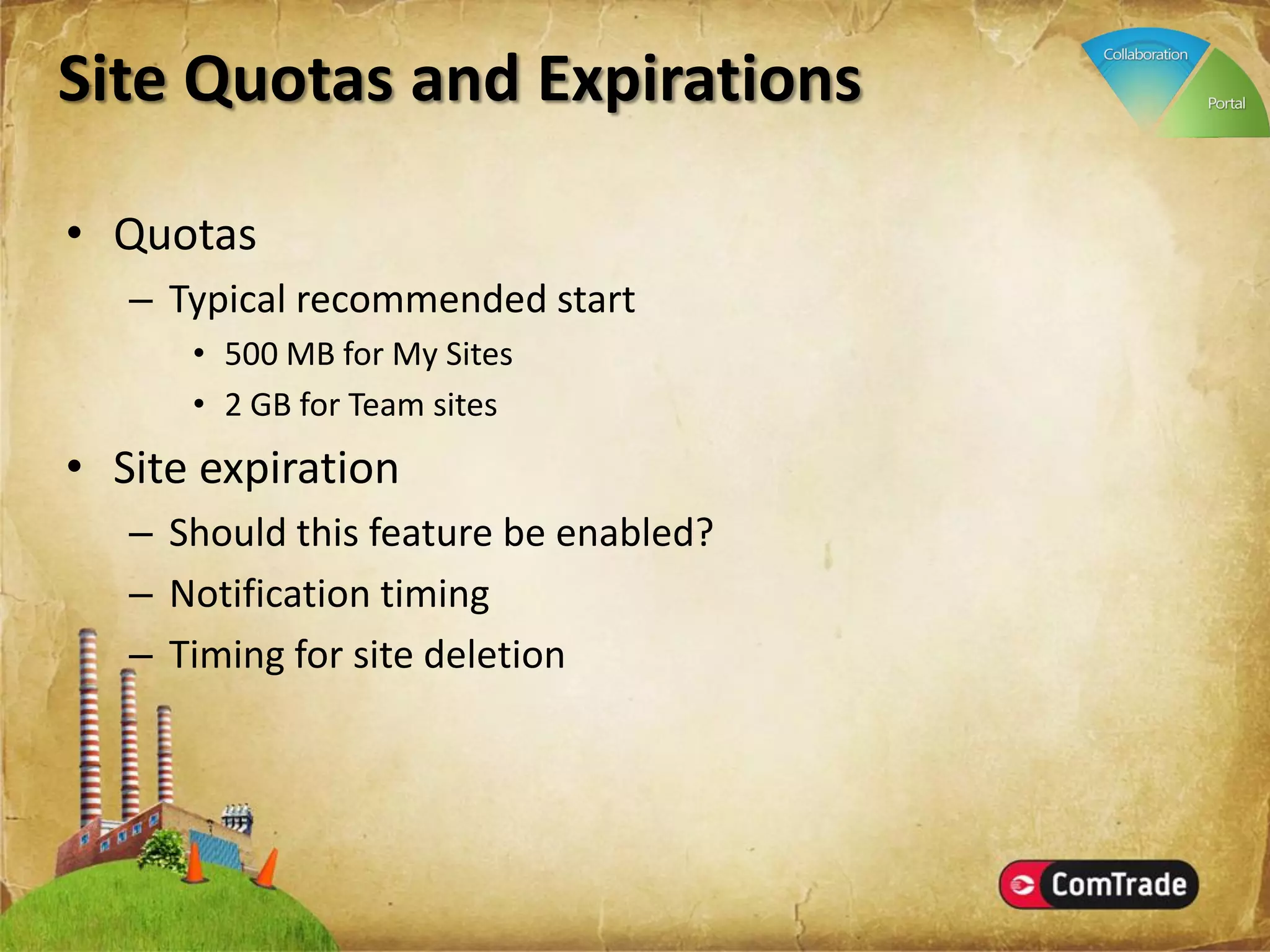 Site Quotas and Expirations

Collaboration

Portal

• Quotas
– Typical recommended start
• 500 MB for My Sites
• 2 GB for Team sites
• Site expiration
– Should this feature be enabled?
– Notification timing
– Timing for site deletion

ComTrade